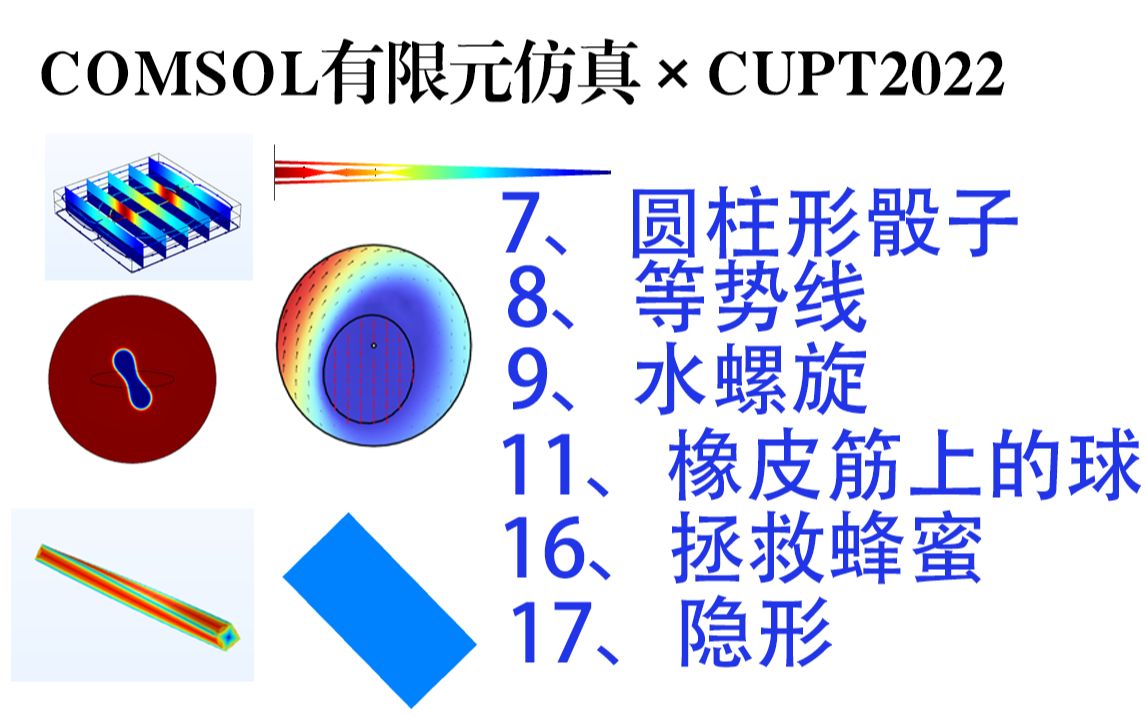 COMSOL有限元仿真 × CUPT2022

7、圆柱形骰子
8、等势线
9、水螺旋
11、橡皮筋上的球
16、拯救蜂蜜
17、隐形